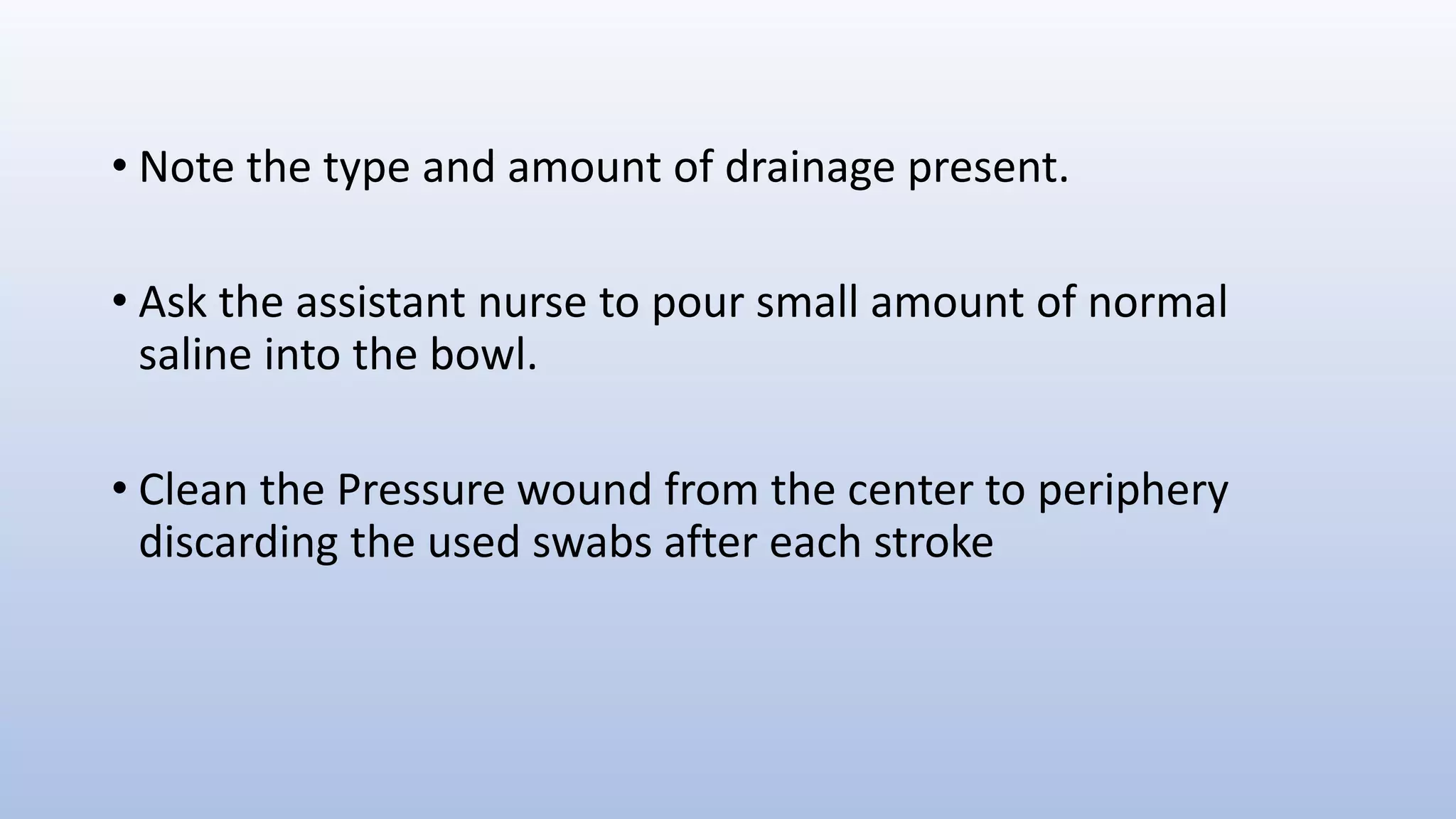 • Note the type and amount of drainage present.

• Ask the assistant nurse to pour small amount of normal saline into the bowl.

• Clean the Pressure wound from the center to periphery discarding the used swabs after each stroke